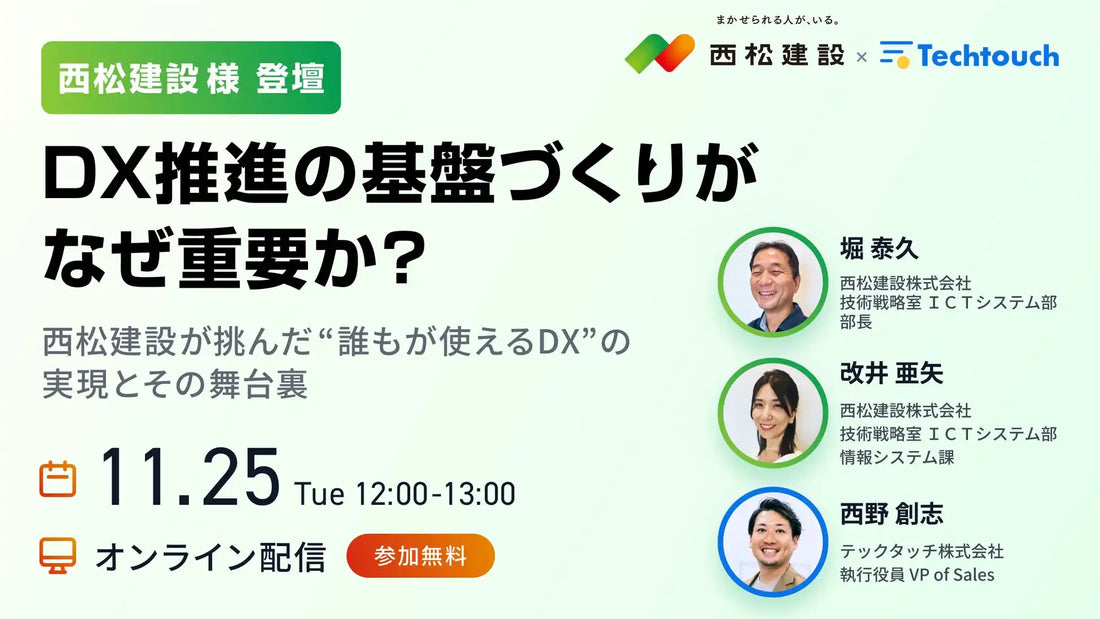 まかせられる人が、いる。
西松建設 × Techtouch

西松建設様 登壇

DX推進の基盤づくりがなぜ重要か?

西松建設が挑んだ“誰もが使えるDX”の実現とその舞台裏

11.25 Tue 12:00-13:00

オンライン配信 参加無料

堀 泰久
西松建設株式会社
技術戦略室 ＩＣＴシステム部
部長

改井 亜矢
西松建設株式会社
技術戦略室 ＩＣＴシステム部
情報システム課

西野 創志
テックタッチ株式会社
執行役員 VP of Sales